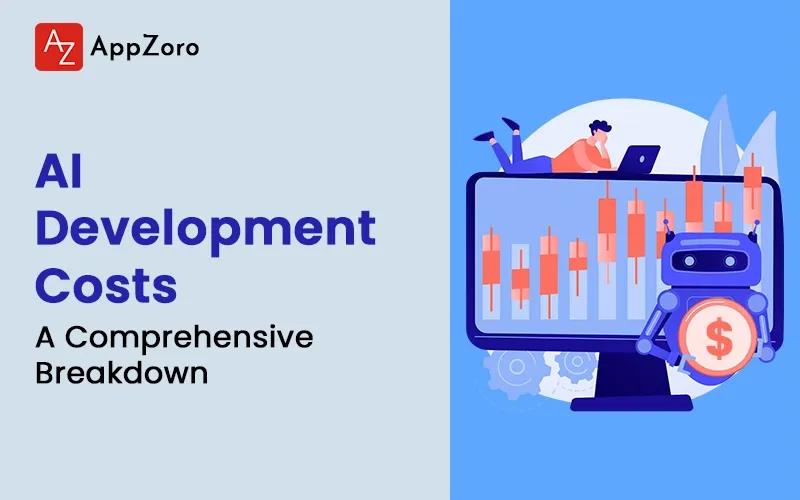 AZ AppZoro

AI Development Costs

A Comprehensive Breakdown

$